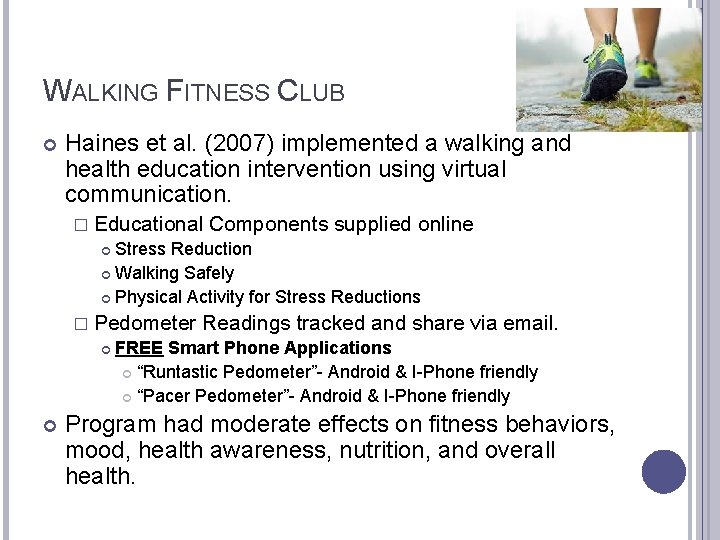 WALKING FITNESS CLUB

Haines et al. (2007) implemented a walking and health education intervention using virtual communication.

Educational Components supplied online

Stress Reduction

Walking Safely

Physical Activity for Stress Reductions

Pedometer Readings tracked and share via email.

FREE Smart Phone Applications

"Runtastic Pedometer"- Android & I-Phone friendly

"Pacer Pedometer"- Android & I-Phone friendly

Program had moderate effects on fitness behaviors, mood, health awareness, nutrition, and overall health.